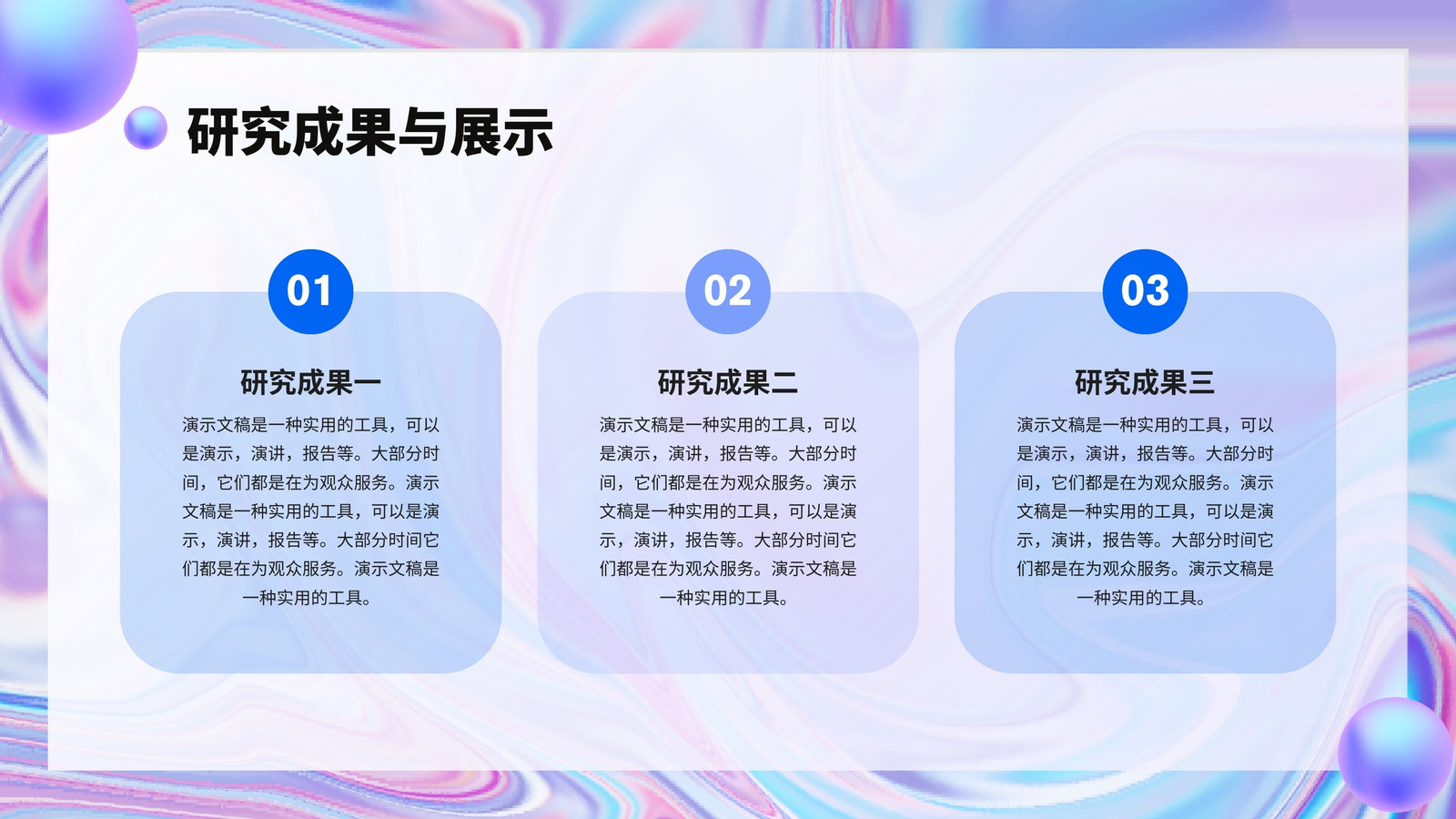 研究成果与展示

01

研究成果一

演示文稿是一种实用的工具，可以是演示，演讲，报告等。大部分时间，它们都是在为观众服务。演示文稿是一种实用的工具，可以是演示，演讲，报告等。大部分时间它们都是在为观众服务。演示文稿是一种实用的工具。

02

研究成果二

演示文稿是一种实用的工具，可以是演示，演讲，报告等。大部分时间，它们都是在为观众服务。演示文稿是一种实用的工具，可以是演示，演讲，报告等。大部分时间它们都是在为观众服务。演示文稿是一种实用的工具。

03

研究成果三

演示文稿是一种实用的工具，可以是演示，演讲，报告等。大部分时间，它们都是在为观众服务。演示文稿是一种实用的工具，可以是演示，演讲，报告等。大部分时间它们都是在为观众服务。演示文稿是一种实用的工具。